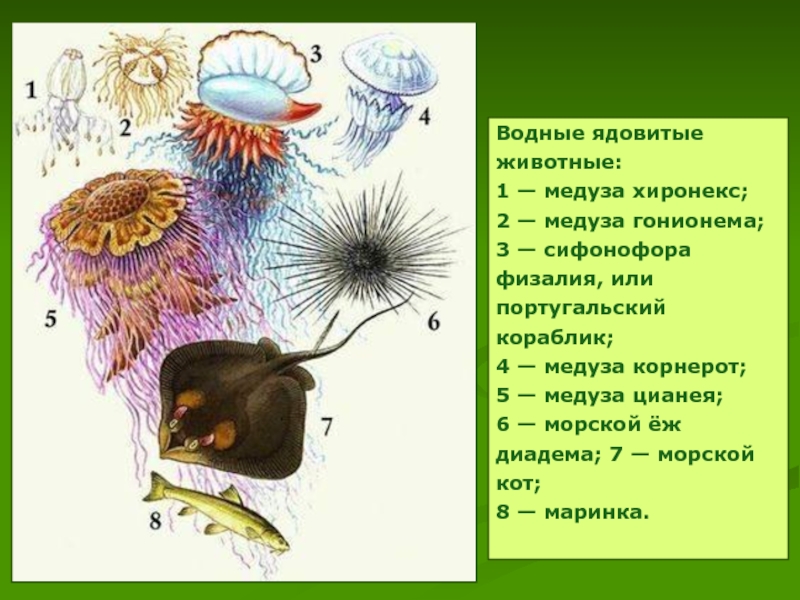 1
2
3
4
5
6
7
8

Водные ядовитые животные:
1 — медуза хиронекс;
2 — медуза гонионема;
3 — сифонофора физалия, или португальский кораблик;
4 — медуза корнерот;
5 — медуза цианея;
6 — морской ёж диадема; 7 — морской кот;
8 — маринка.